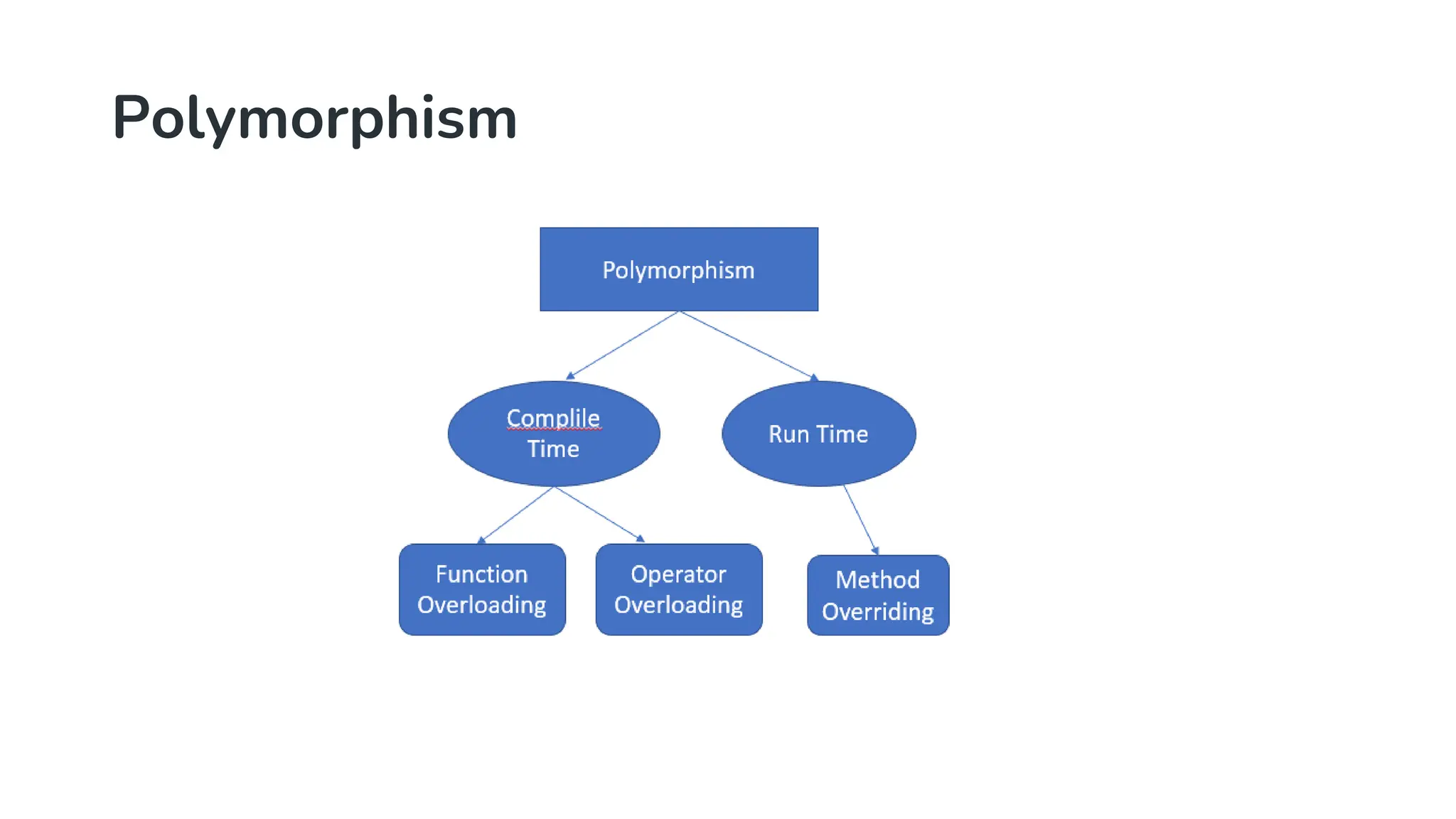 Polymorphism

Polymorphism

Complile Time

Run Time

Function Overloading

Operator Overloading

Method Overriding